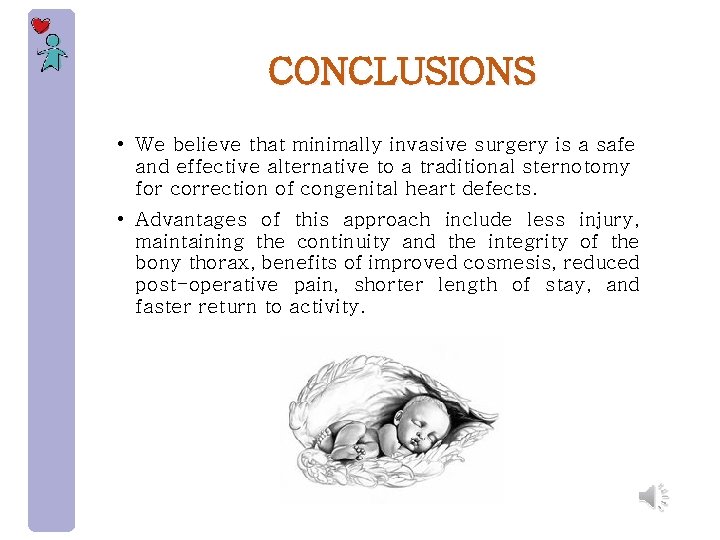 CONCLUSIONS

• We believe that minimally invasive surgery is a safe and effective alternative to a traditional sternotomy for correction of congenital heart defects.

• Advantages of this approach include less injury, maintaining the continuity and the integrity of the bony thorax, benefits of improved cosmesis, reduced post-operative pain, shorter length of stay, and faster return to activity.